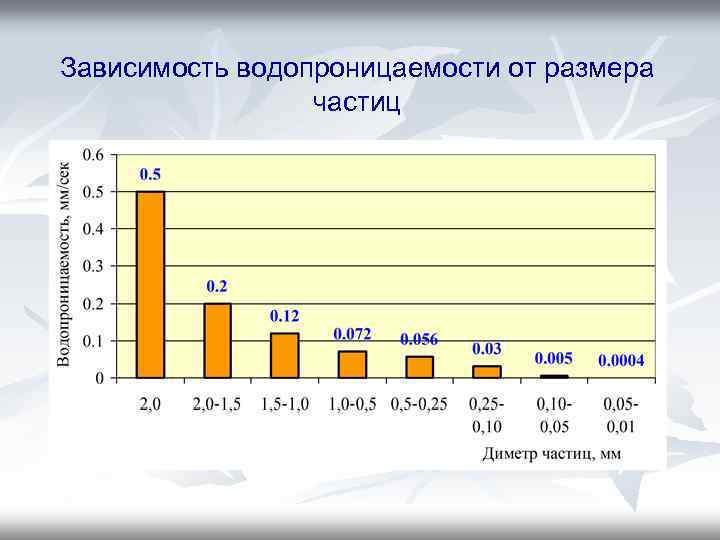 Зависимость водопроницаемости от размера частиц

Водопроницаемость, мм/сек

0.6
0.5
0.4
0.3
0.2
0.1
0

0.5
0.2
0.12
0.072
0.056
0.03
0.005
0.0004

2,0
2,0-1,5
1,5-1,0
1,0-0,5
0,5-0,25
0,25-0,10
0,10-0,05
0,05-0,01

Диметр частиц, мм